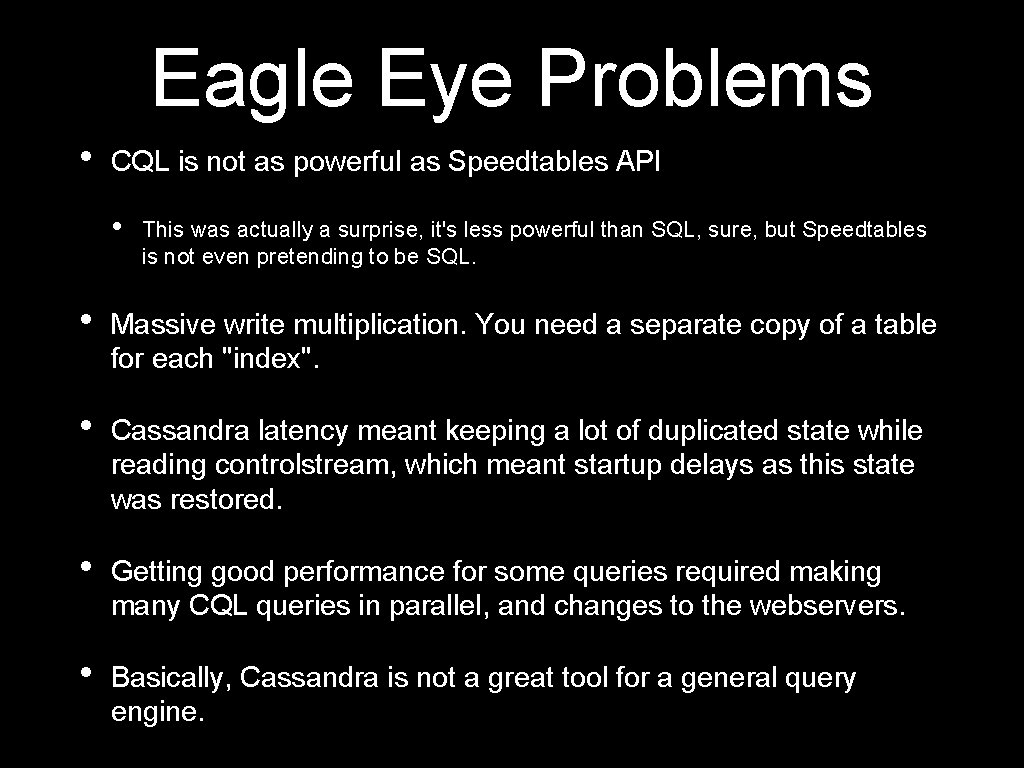 Eagle Eye Problems

• CQL is not as powerful as Speedtables API

• This was actually a surprise, it's less powerful than SQL, sure, but Speedtables is not even pretending to be SQL.

• Massive write multiplication. You need a separate copy of a table for each "index".

• Cassandra latency meant keeping a lot of duplicated state while reading controlstream, which meant startup delays as this state was restored.

• Getting good performance for some queries required making many CQL queries in parallel, and changes to the webservers.

• Basically, Cassandra is not a great tool for a general query engine.